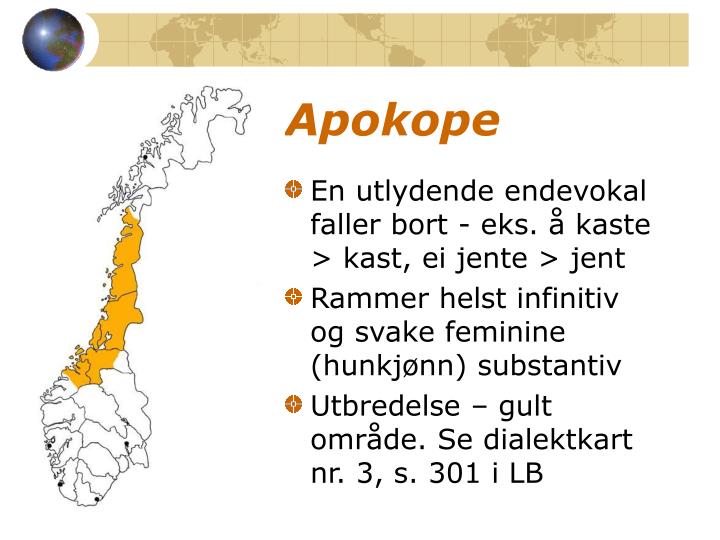 Apokope

En utlydende endevokal faller bort - eks. å kaste > kast, ei jente > jent

Rammer helst infinitiv og svake feminine (hunkjønn) substantiv

Utbredelse – gult område. Se dialektkart nr. 3, s. 301 i LB